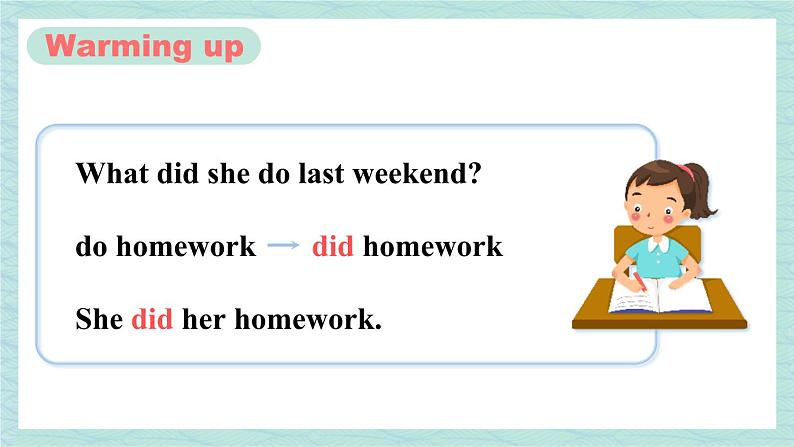 Warming up

What did she do last weekend?

do homework → did homework

She did her homework.